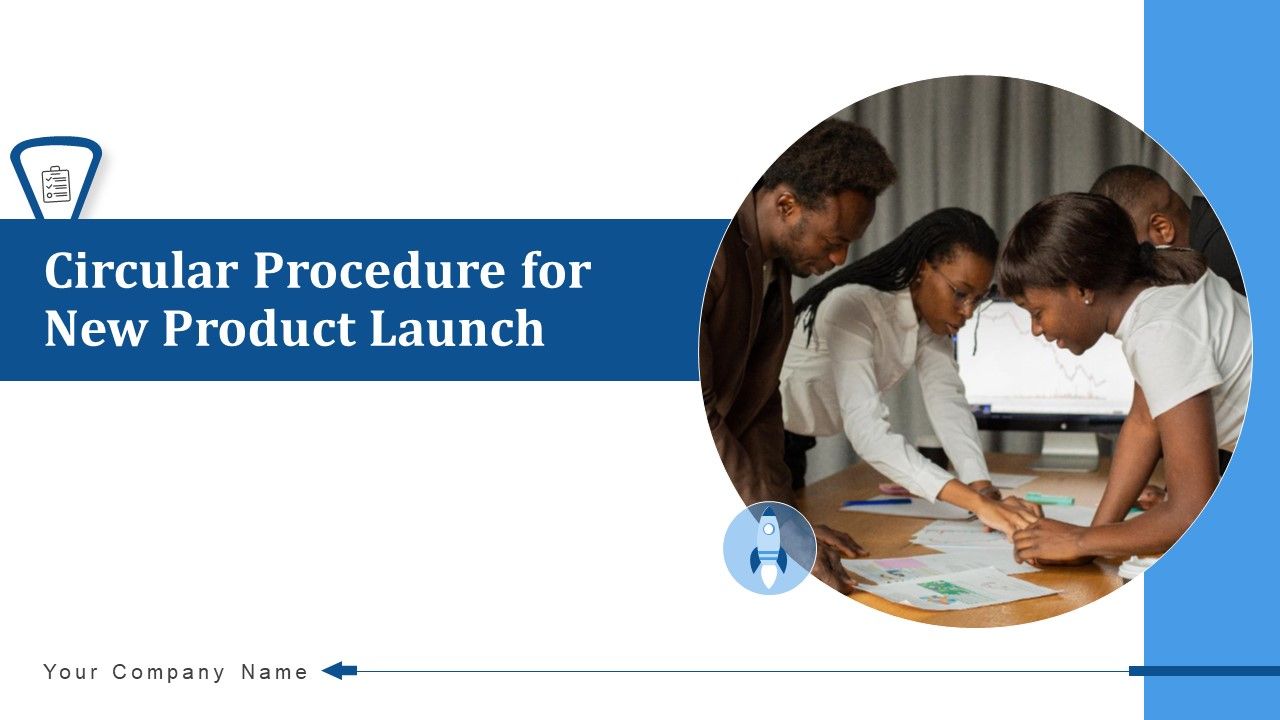 Circular Procedure for New Product Launch

Your Company Name